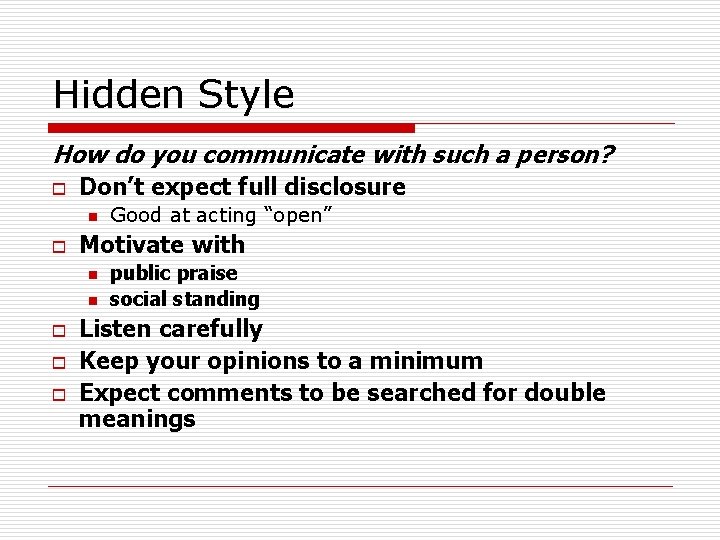 Hidden Style

How do you communicate with such a person?

- Don’t expect full disclosure
  - Good at acting “open”
- Motivate with
  - public praise
  - social standing
- Listen carefully
- Keep your opinions to a minimum
- Expect comments to be searched for double meanings